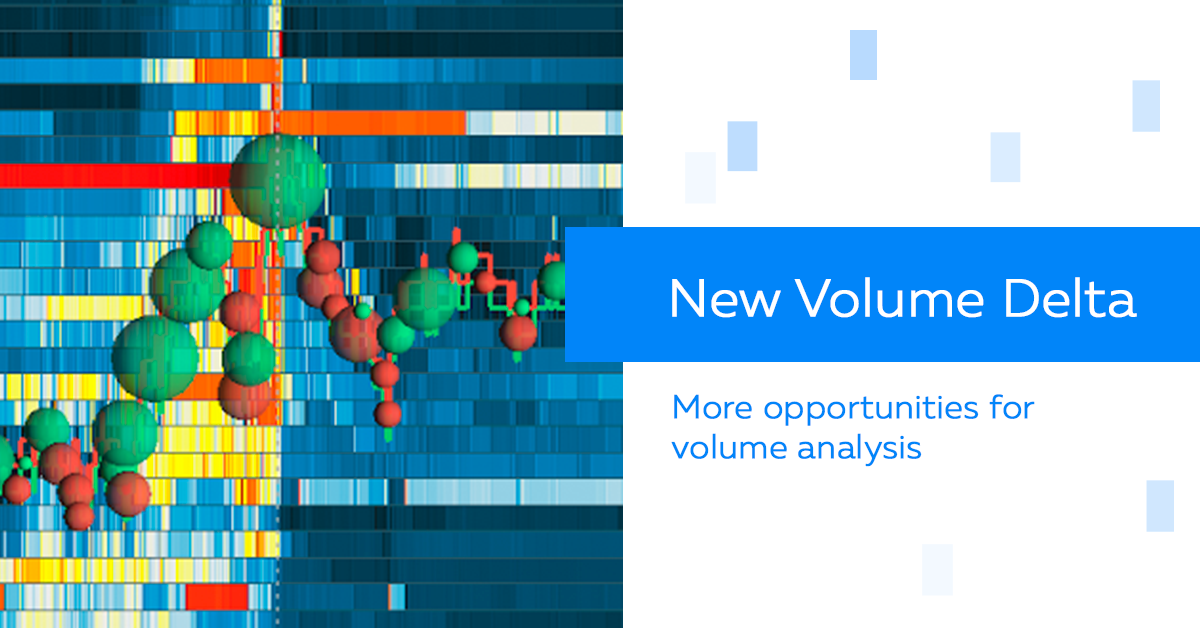 New Volume Delta

More opportunities for volume analysis